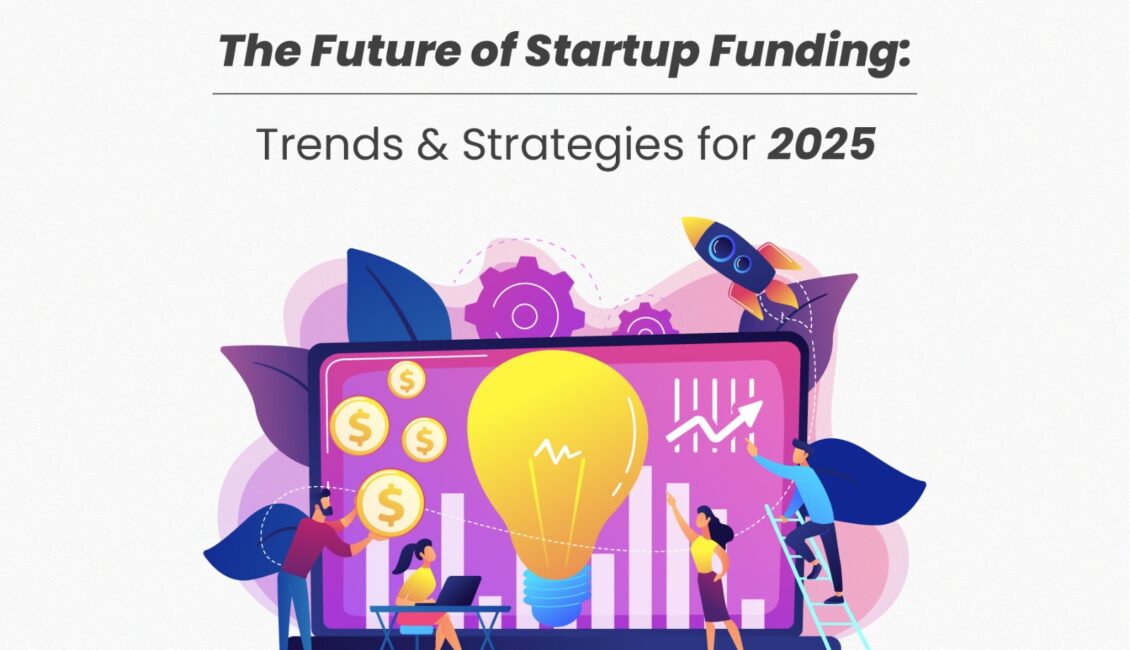 The Future of Startup Funding:

Trends & Strategies for 2025

$

$

$

$